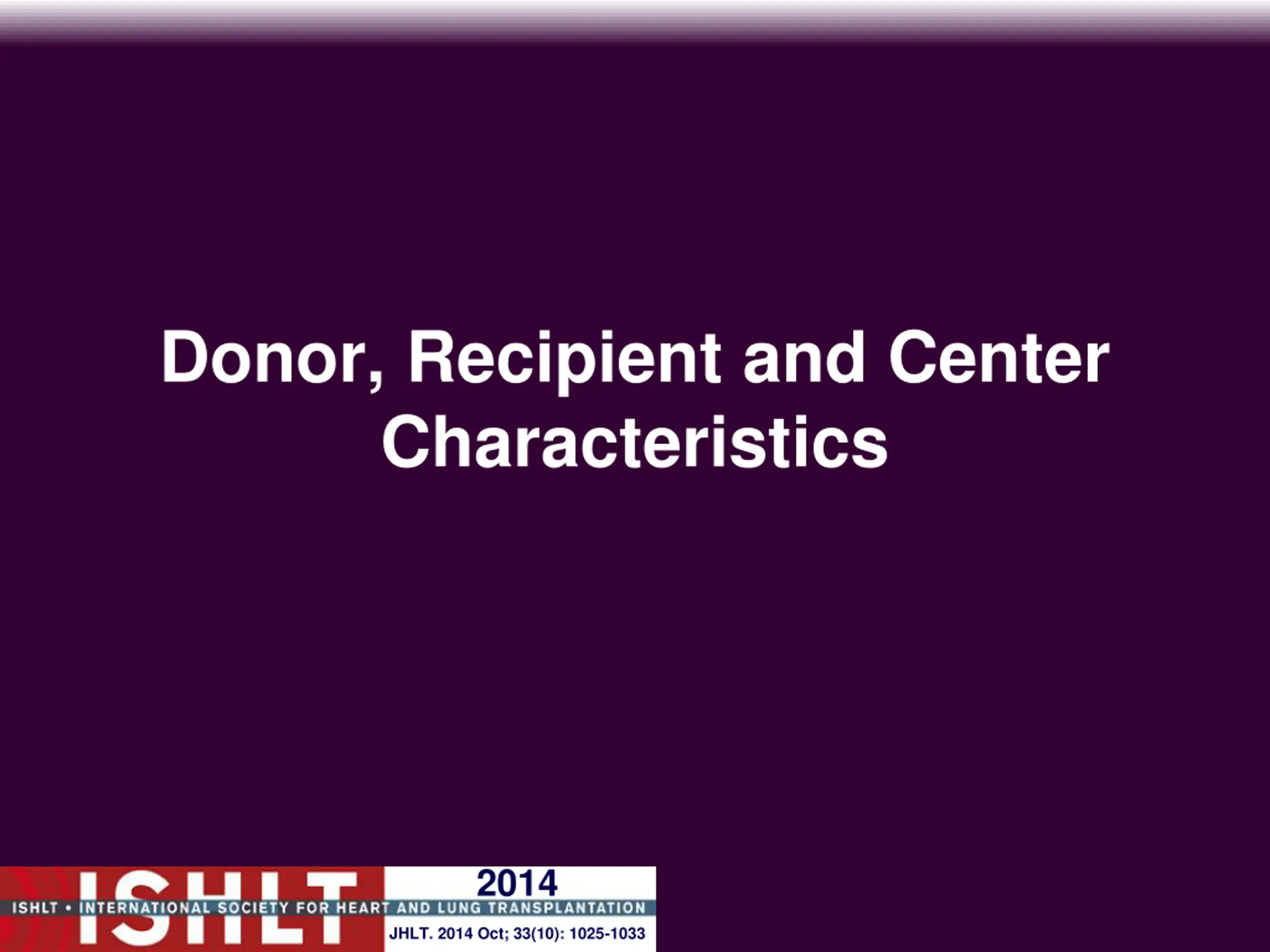 Donor, Recipient and Center Characteristics

ISHLT

2014

ISHLT • INTERNATIONAL SOCIETY FOR HEART AND LUNG TRANSPLANTATION

JHLT. 2014 Oct; 33(10): 1025-1033